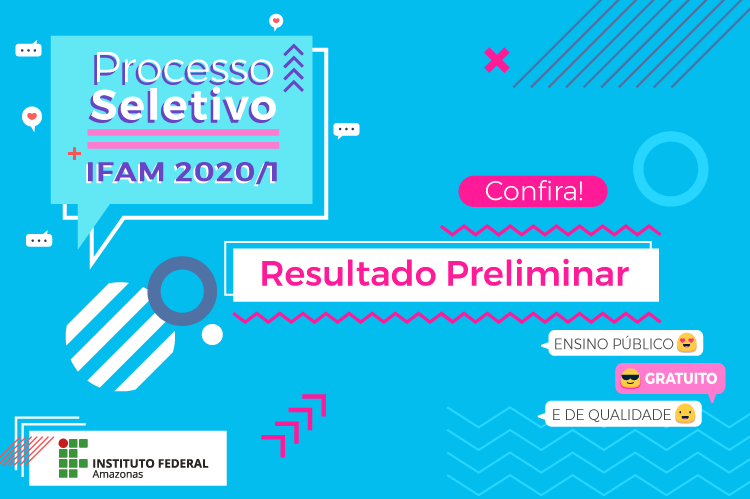 Processo Seletivo
IFAM 2020/1

Confira!

Resultado Preliminar

ENSINO PÚBLICO
GRATUITO
E DE QUALIDADE

INSTITUTO FEDERAL
Amazonas